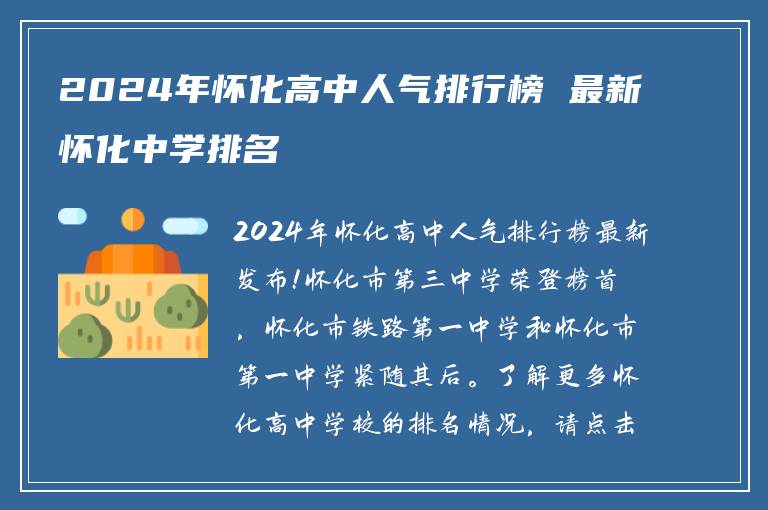 2024年怀化高中人气排行榜 最新怀化中学排名

2024年怀化高中人气排行榜最新发布!怀化市第三中学荣登榜首，怀化市铁路第一中学和怀化市第一中学紧随其后。了解更多怀化高中学校的排名情况，请点击